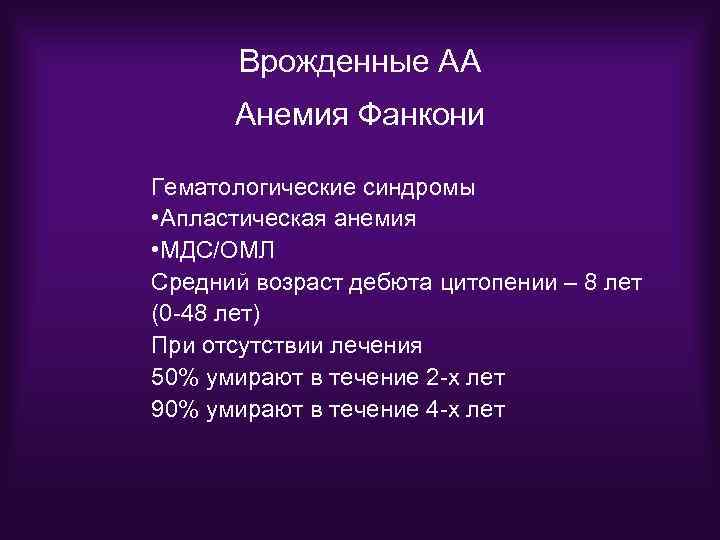 Врожденные АА

Анемия Фанкони

Гематологические синдромы
•Апластическая анемия
•МДС/ОМЛ
Средний возраст дебюта цитопении – 8 лет (0-48 лет)
При отсутствии лечения
50% умирают в течение 2-х лет
90% умирают в течение 4-х лет